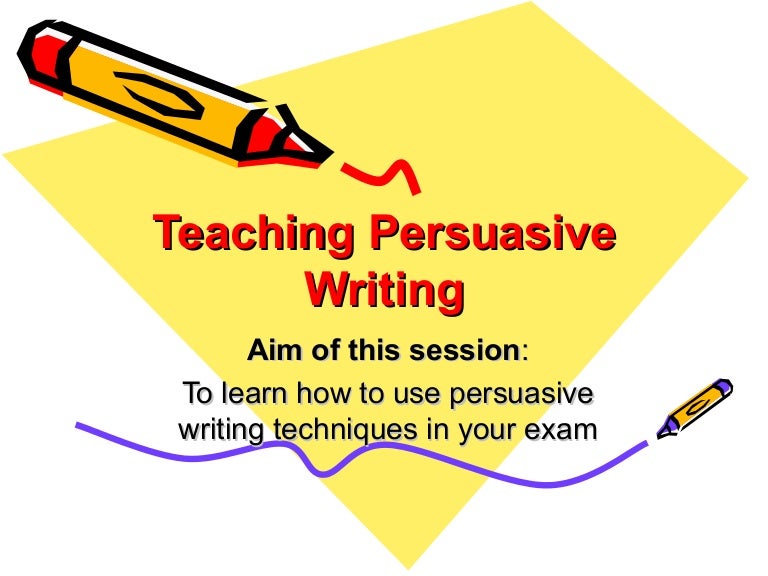 Teaching Persuasive Writing

Aim of this session:

To learn how to use persuasive writing techniques in your exam